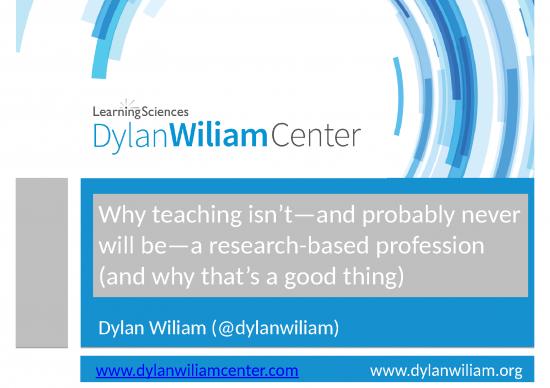 LearningSciences
DylanWiliamCenter

Why teaching isn't—and probably never will be—a research-based profession (and why that's a good thing)

Dylan Wiliam (@dylanwiliam)

www.dylanwiliamcenter.com www.dylanwiliam.org